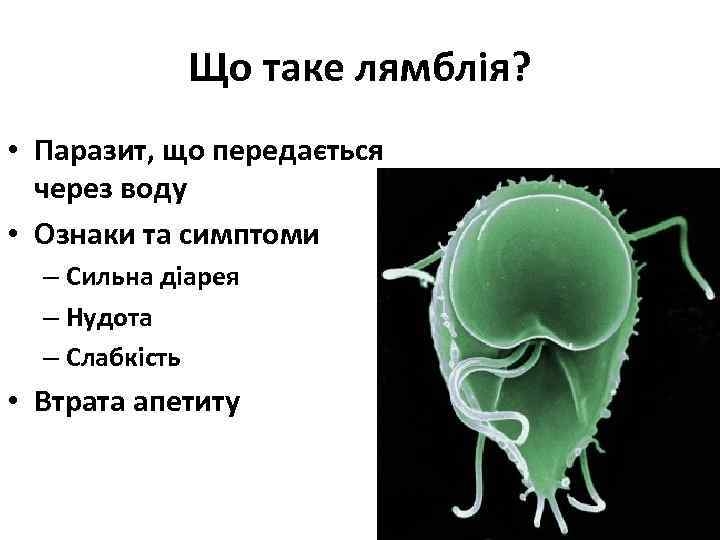 Що таке лямблія?

• Паразит, що передається через воду
• Ознаки та симптоми
– Сильна діарея
– Нудота
– Слабкість
• Втрата апетиту